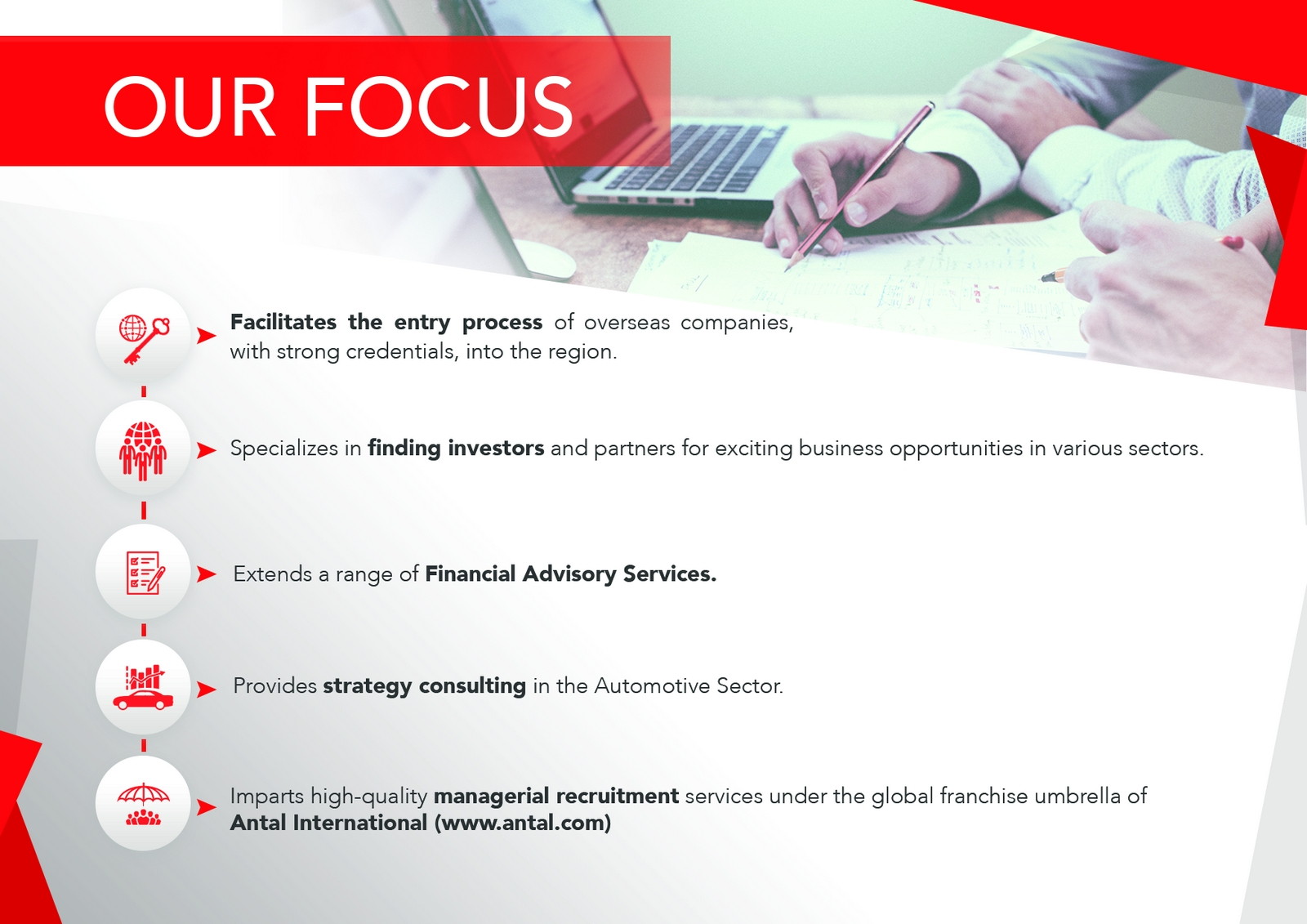 OUR FOCUS

Facilitates the entry process of overseas companies, with strong credentials, into the region.

Specializes in finding investors and partners for exciting business opportunities in various sectors.

Extends a range of Financial Advisory Services.

Provides strategy consulting in the Automotive Sector.

Imparts high-quality managerial recruitment services under the global franchise umbrella of Antal International (www.antal.com)